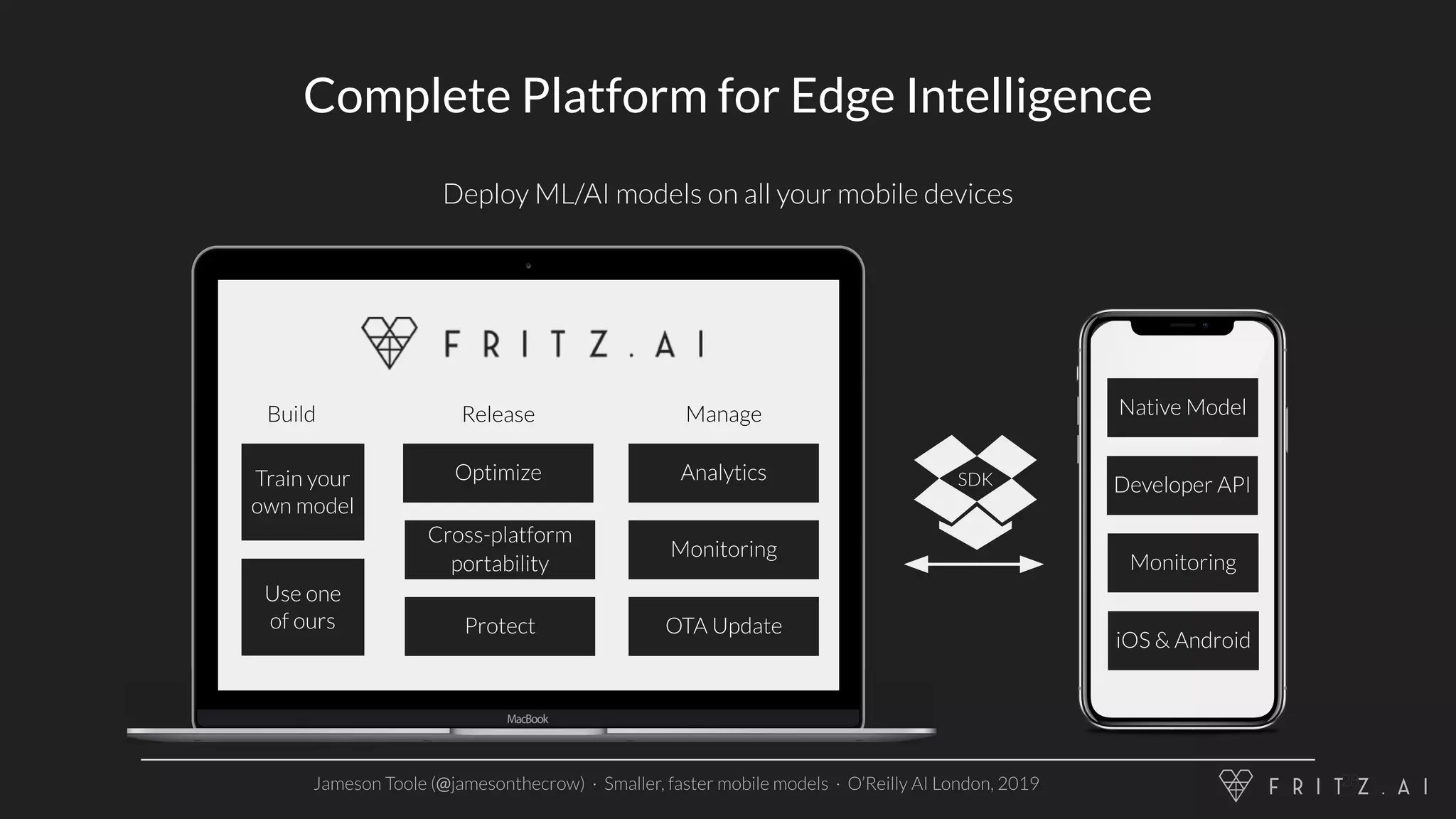 Complete Platform for Edge Intelligence

Deploy ML/AI models on all your mobile devices

FRITZ.AI

Build

Train your own model

Use one of ours

Release

Optimize

Cross-platform portability

Protect

Manage

Analytics

Monitoring

OTA Update

MacBook

SDK

Native Model

Developer API

Monitoring

iOS & Android

Jameson Toole (@jamesonthecrow) · Smaller, faster mobile models · O'Reilly AI London, 2019

FRITZ.AI